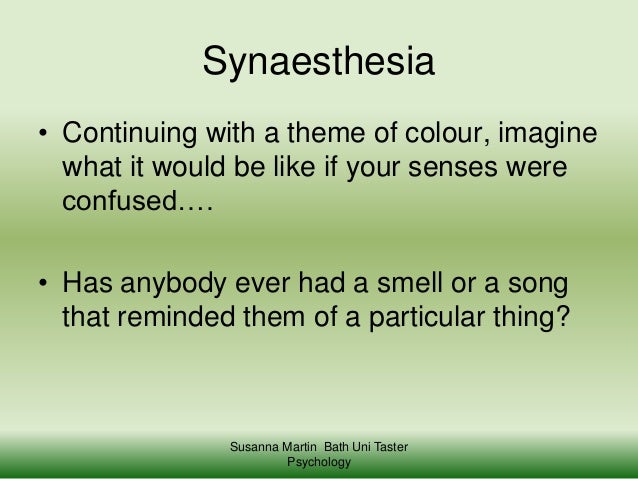 Synaesthesia

• Continuing with a theme of colour, imagine what it would be like if your senses were confused….

• Has anybody ever had a smell or a song that reminded them of a particular thing?

Susanna Martin Bath Uni Taster Psychology